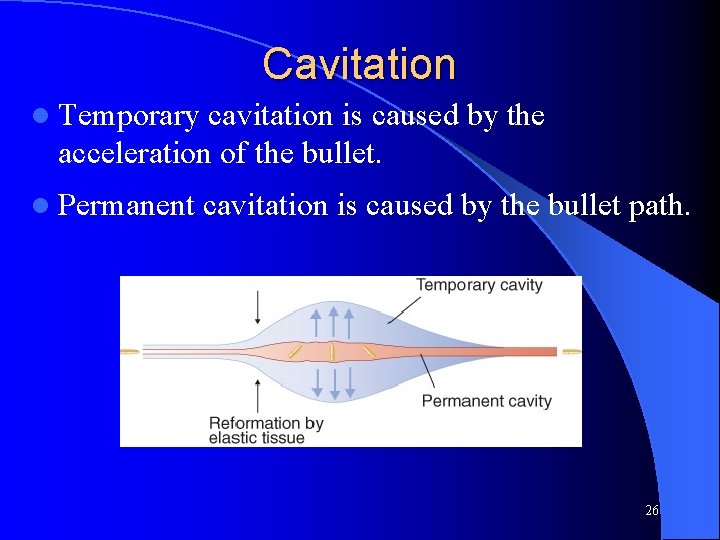 Cavitation

Temporary cavitation is caused by the acceleration of the bullet.

Permanent cavitation is caused by the bullet path.

Temporary cavity

Permanent cavity

Reformation by elastic tissue

26